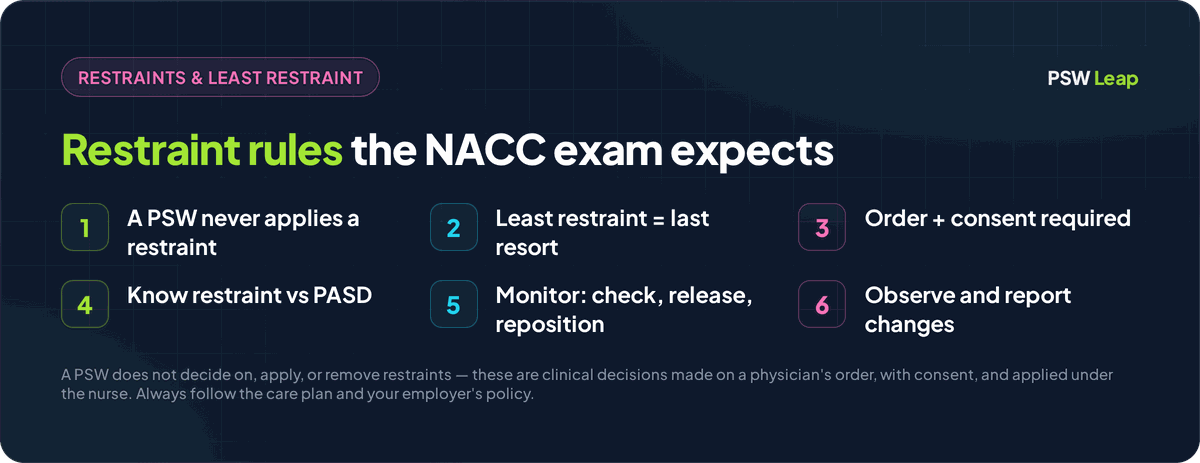 RESTRAINTS & LEAST RESTRAINT

PSW Leap

Restraint rules the NACC exam expects

1 A PSW never applies a restraint

2 Least restraint = last resort

3 Order + consent required

4 Know restraint vs PASD

5 Monitor: check, release, reposition

6 Observe and report changes

A PSW does not decide on, apply, or remove restraints — these are clinical decisions made on a physician's order, with consent, and applied under the nurse. Always follow the care plan and your employer's policy.